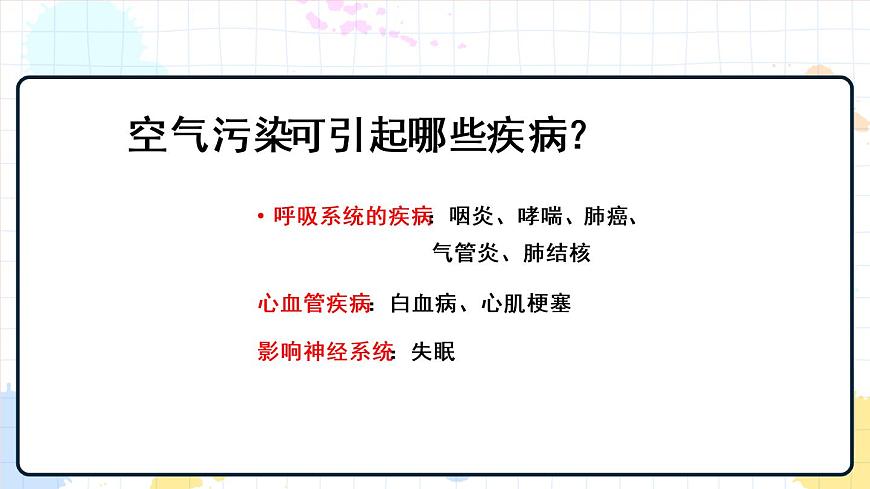 空气污染可引起哪些疾病?

• 呼吸系统的疾病: 咽炎、哮喘、肺癌、气管炎、肺结核

心血管疾病: 白血病、心肌梗塞

影响神经系统: 失眠